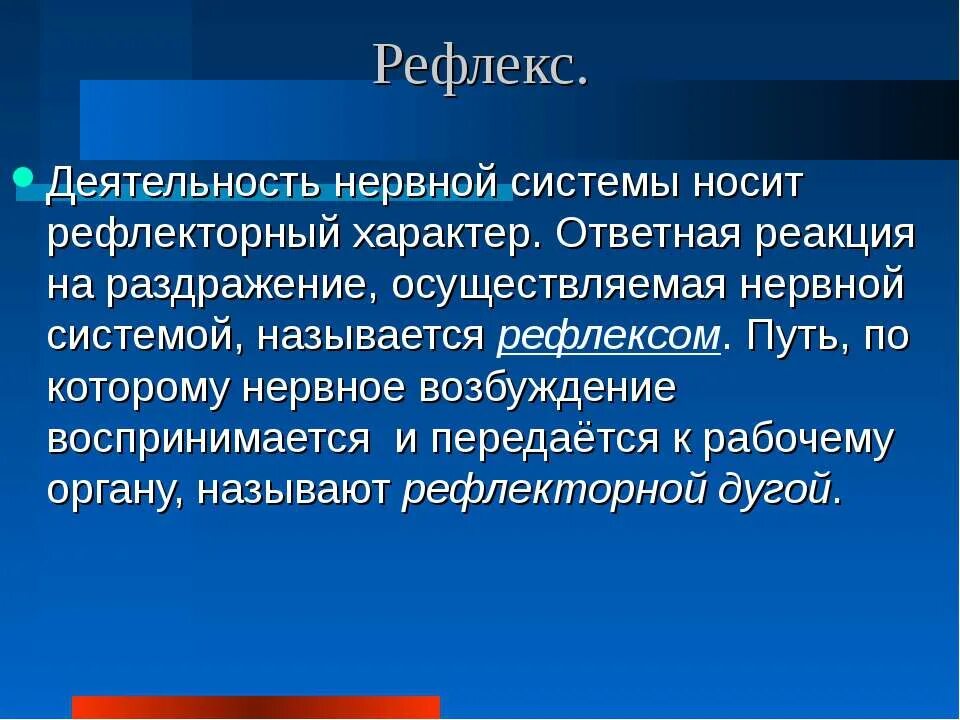 Рефлекс.

Деятельность нервной системы носит рефлекторный характер. Ответная реакция на раздражение, осуществляемая нервной системой, называется рефлексом. Путь, по которому нервное возбуждение воспринимается и передаётся к рабочему органу, называют рефлекторной дугой.